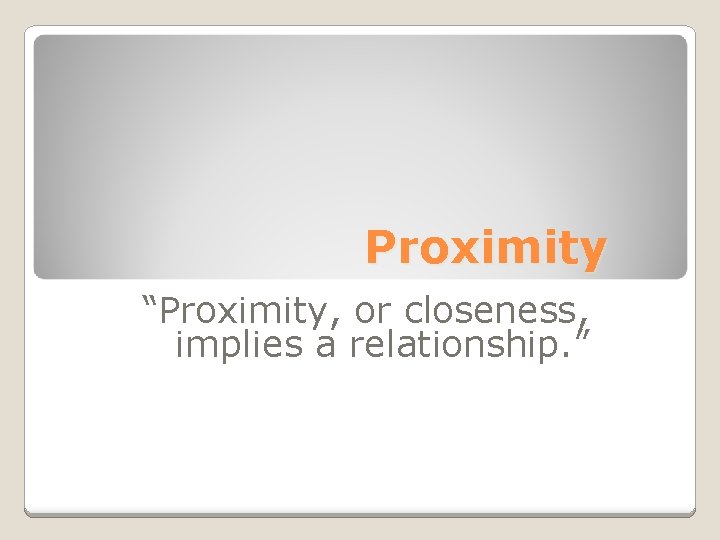 Proximity

“Proximity, or closeness, implies a relationship.”